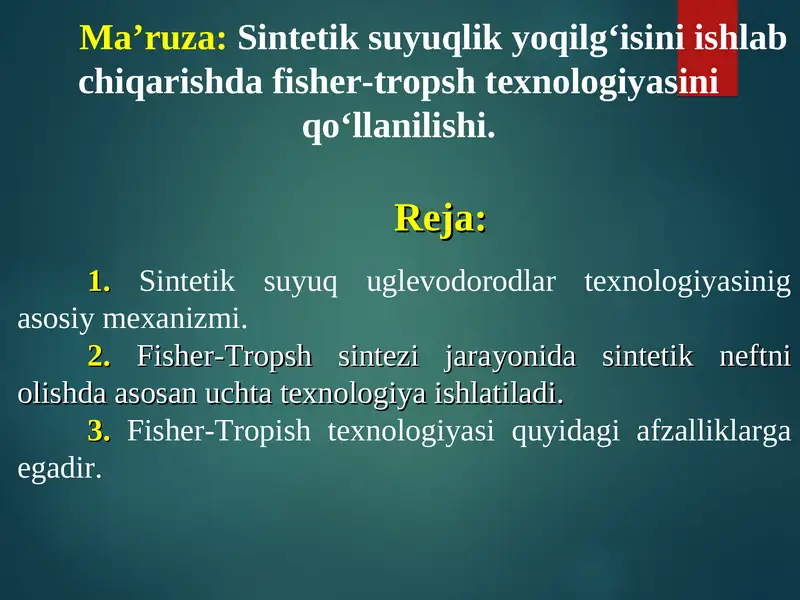 Ma’ruza: Sintetik suyuqlik yoqilg‘isini ishlab chiqarishda fisher-tropsh texnologiyasini qo‘llanilishi.

Reja:

1. Sintetik suyuq uglevodorodlar texnologiyasinig asosiy mexanizmi.

2. Fisher-Tropsh sintezi jarayonida sintetik neftni olishda asosan uchta texnologiya ishlatiladi.

3. Fisher-Tropish texnologiyasi quyidagi afzalliklarga egadir.